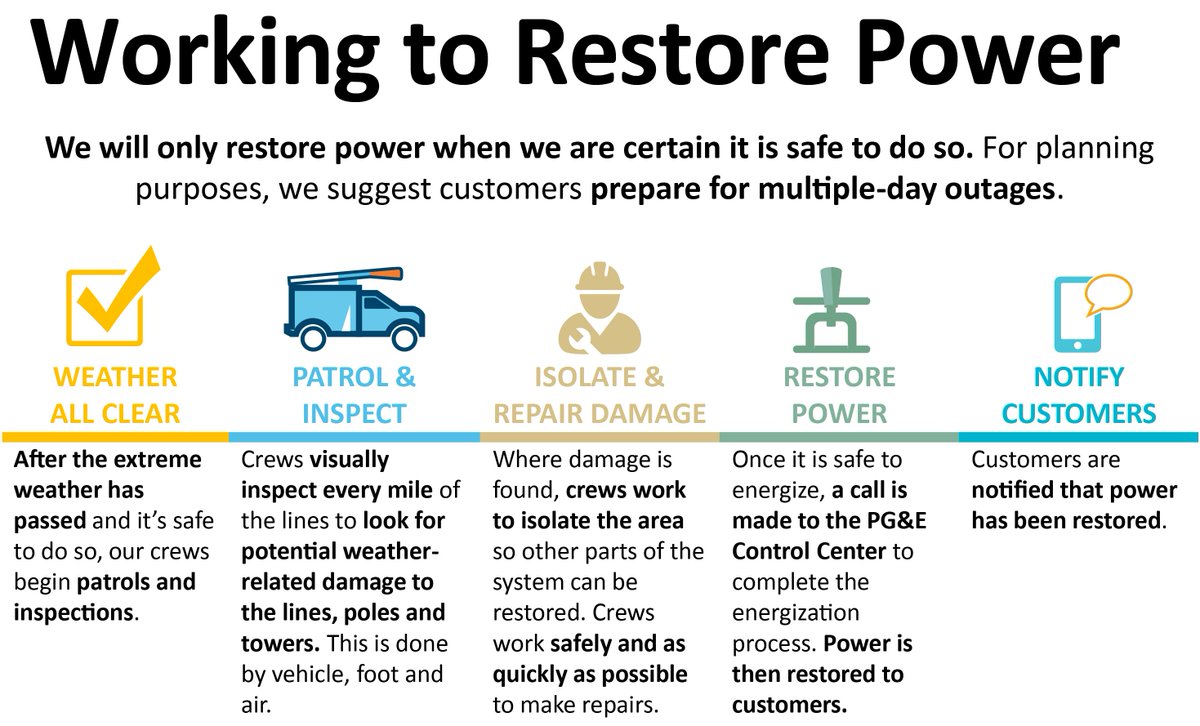 Working to Restore Power

We will only restore power when we are certain it is safe to do so. For planning purposes, we suggest customers prepare for multiple-day outages.

WEATHER ALL CLEAR

After the extreme weather has passed and it's safe to do so, our crews begin patrols and inspections.

PATROL & INSPECT

Crews visually inspect every mile of the lines to look for potential weather-related damage to the lines, poles and towers. This is done by vehicle, foot and air.

ISOLATE & REPAIR DAMAGE

Where damage is found, crews work to isolate the area so other parts of the system can be restored. Crews work safely and as quickly as possible to make repairs.

RESTORE POWER

Once it is safe to energize, a call is made to the PG&E Control Center to complete the energization process. Power is then restored to customers.

NOTIFY CUSTOMERS

Customers are notified that power has been restored.